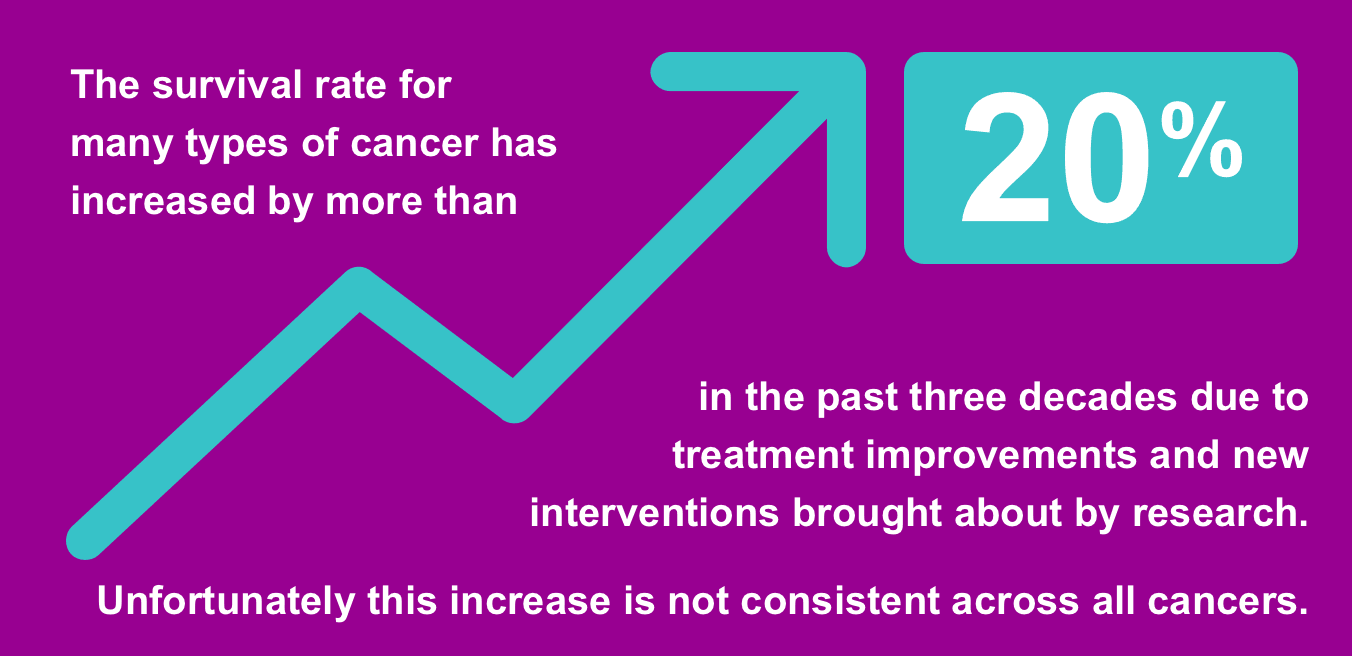 The survival rate for many types of cancer has increased by more than

20%

in the past three decades due to treatment improvements and new interventions brought about by research.

Unfortunately this increase is not consistent across all cancers.